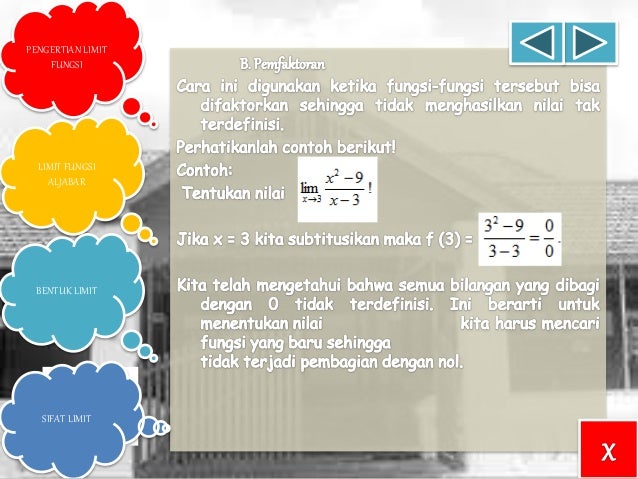 PENGERTIAN LIMIT FUNGSI

LIMIT FUNGSI ALJABAR

BENTUK LIMIT

SIFAT LIMIT

B. Pemfaktoran

Cara ini digunakan ketika fungsi-fungsi tersebut bisa difaktorkan sehingga tidak menghasilkan nilai tak terdefinisi.

Perhatikanlah contoh berikut!

Contoh:

Tentukan nilai $\lim_{x \to 3} \frac{x^2-9}{x-3}$ !

Jika x = 3 kita subtitusikan maka f (3) = $\frac{3^2-9}{3-3} = \frac{0}{0}$.

Kita telah mengetahui bahwa semua bilangan yang dibagi dengan 0 tidak terdefinisi. Ini berarti untuk menentukan nilai kita harus mencari fungsi yang baru sehingga tidak terjadi pembagian dengan nol.

X